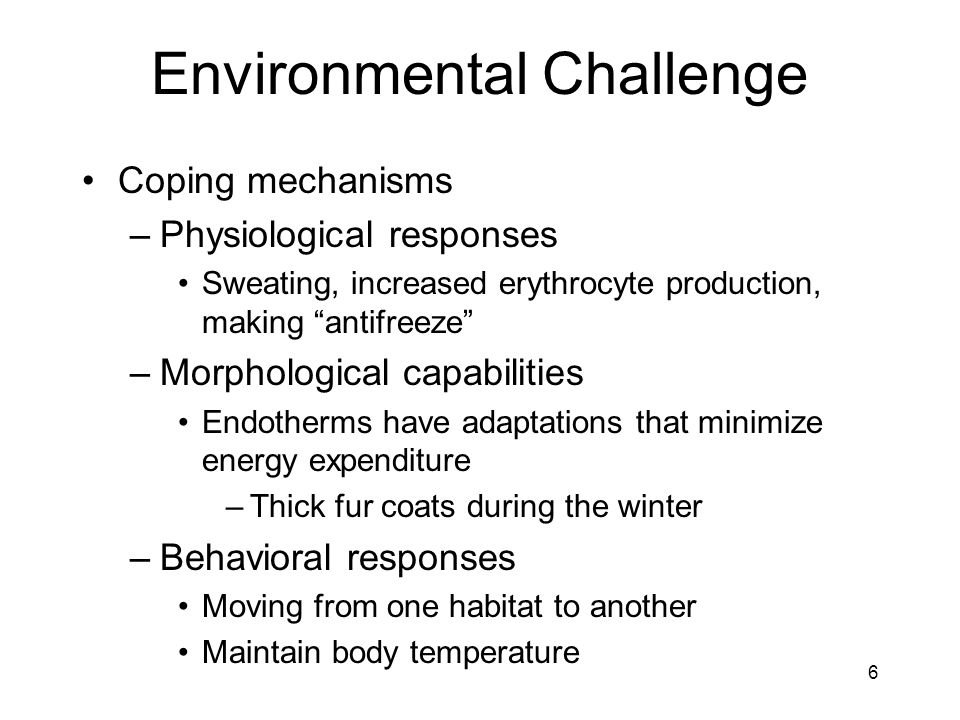 Environmental Challenge

• Coping mechanisms
– Physiological responses
• Sweating, increased erythrocyte production, making “antifreeze”
– Morphological capabilities
• Endotherms have adaptations that minimize energy expenditure
– Thick fur coats during the winter
– Behavioral responses
• Moving from one habitat to another
• Maintain body temperature

6